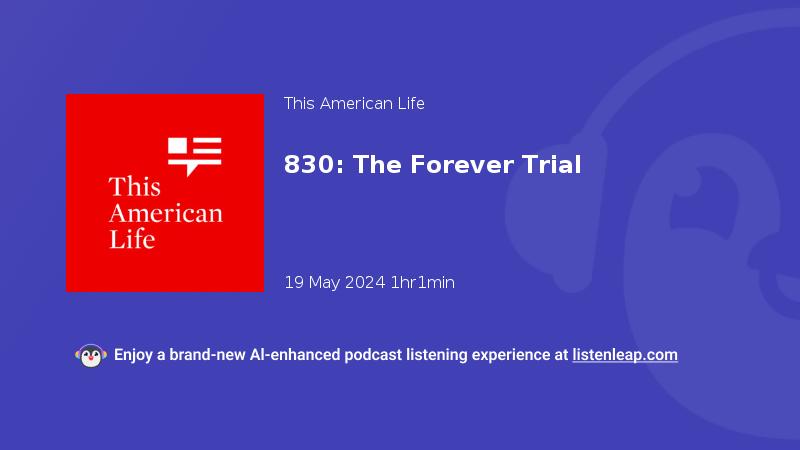 This American Life

This American Life

830: The Forever Trial

19 May 2024 1hr1min

Enjoy a brand-new AI-enhanced podcast listening experience at listenleap.com